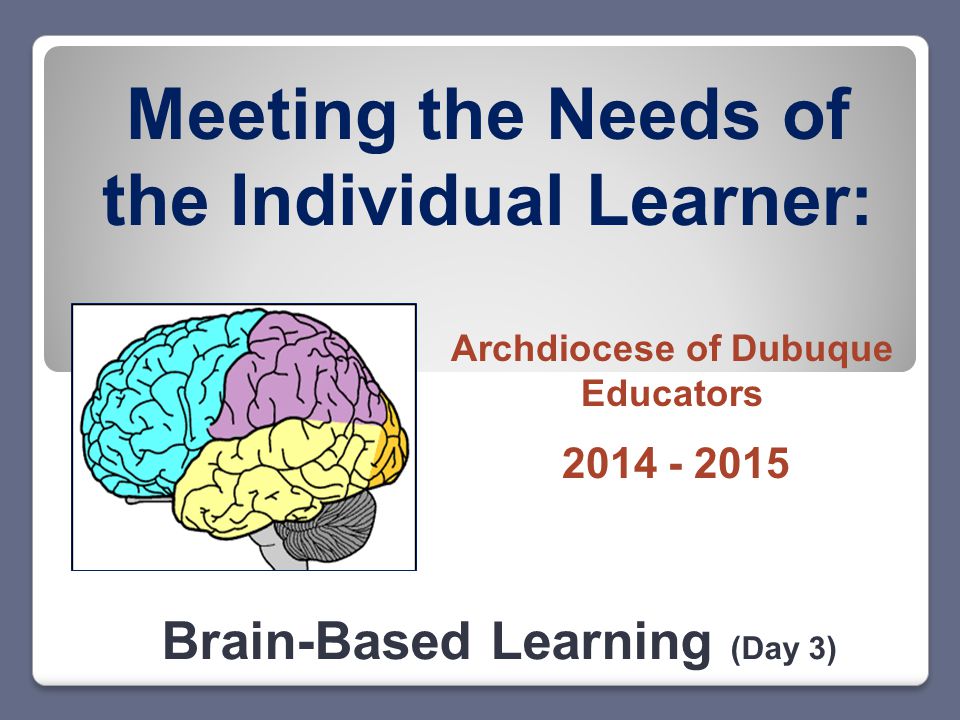 Meeting the Needs of the Individual Learner:

Archdiocese of Dubuque Educators

2014 - 2015

Brain-Based Learning (Day 3)